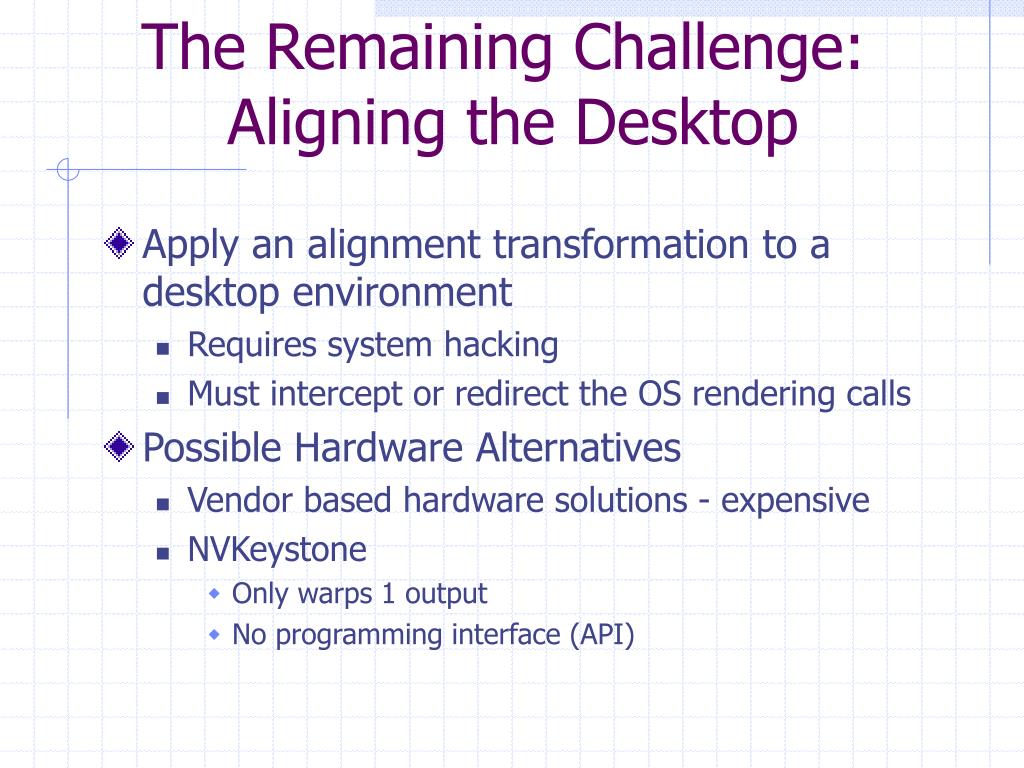 The Remaining Challenge: Aligning the Desktop

Apply an alignment transformation to a desktop environment

Requires system hacking

Must intercept or redirect the OS rendering calls

Possible Hardware Alternatives

Vendor based hardware solutions - expensive

NVKeystone

Only warps 1 output

No programming interface (API)